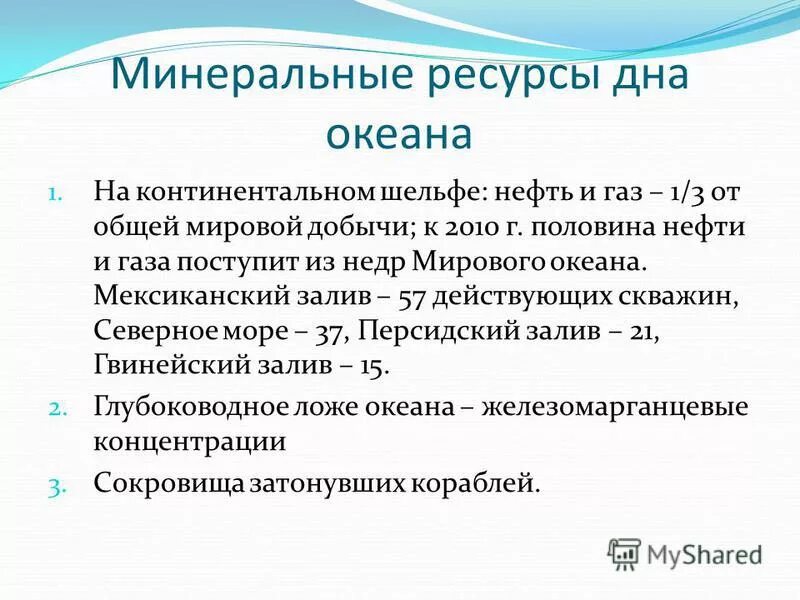 Минеральные ресурсы дна океана

1. На континентальном шельфе: нефть и газ – 1/3 от общей мировой добычи; к 2010 г. половина нефти и газа поступит из недр Мирового океана. Мексиканский залив – 57 действующих скважин, Северное море – 37, Персидский залив – 21, Гвинейский залив – 15.

2. Глубоководное ложе океана – железомарганцевые концентрации

3. Сокровища затонувших кораблей.

MyShared